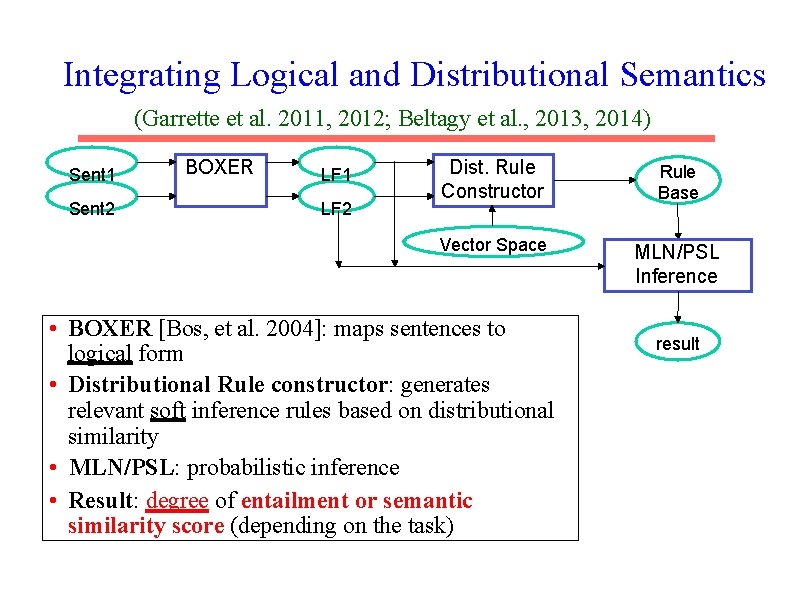 Integrating Logical and Distributional Semantics

(Garrette et al. 2011, 2012; Beltagy et al., 2013, 2014)

Sent1

Sent2

BOXER

LF1

LF2

Dist. Rule Constructor

Vector Space

Rule Base

MLN/PSL Inference

result

• BOXER [Bos, et al. 2004]: maps sentences to logical form

• Distributional Rule constructor: generates relevant soft inference rules based on distributional similarity

• MLN/PSL: probabilistic inference

• Result: degree of entailment or semantic similarity score (depending on the task)